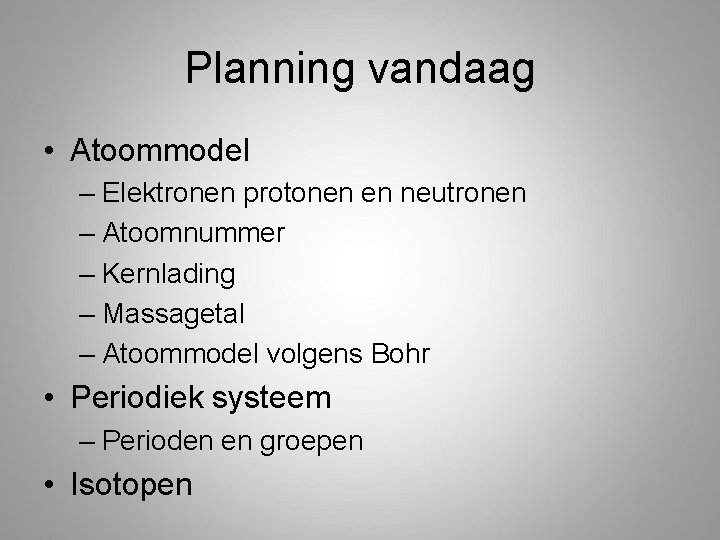 Planning vandaag

• Atoommodel
– Elektronen protonen en neutronen
– Atoomnummer
– Kernlading
– Massagetal
– Atoommodel volgens Bohr
• Periodiek systeem
– Perioden en groepen
• Isotopen